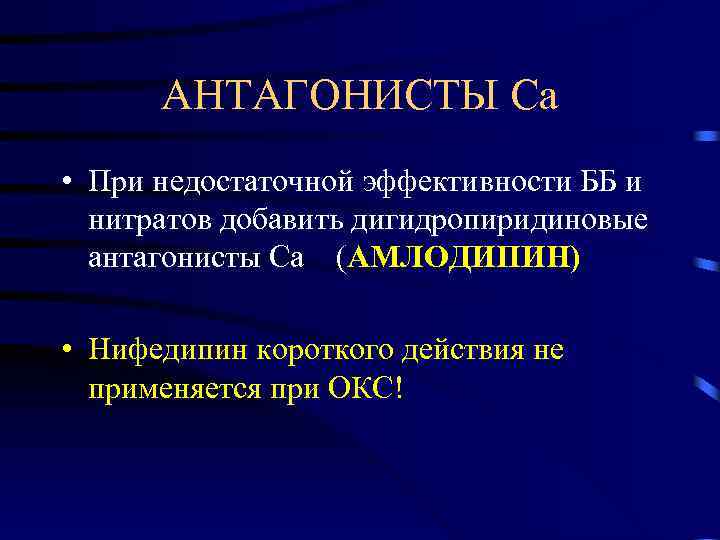 АНТАГОНИСТЫ Са

• При недостаточной эффективности ББ и нитратов добавить дигидропиридиновые антагонисты Са (АМЛОДИПИН)

• Нифедипин короткого действия не применяется при ОКС!